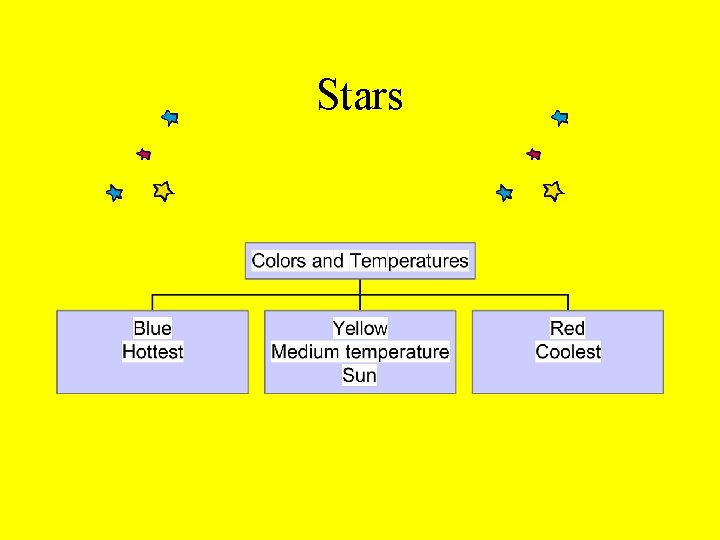 Stars

Colors and Temperatures

Blue
Hottest

Yellow
Medium temperature
Sun

Red
Coolest